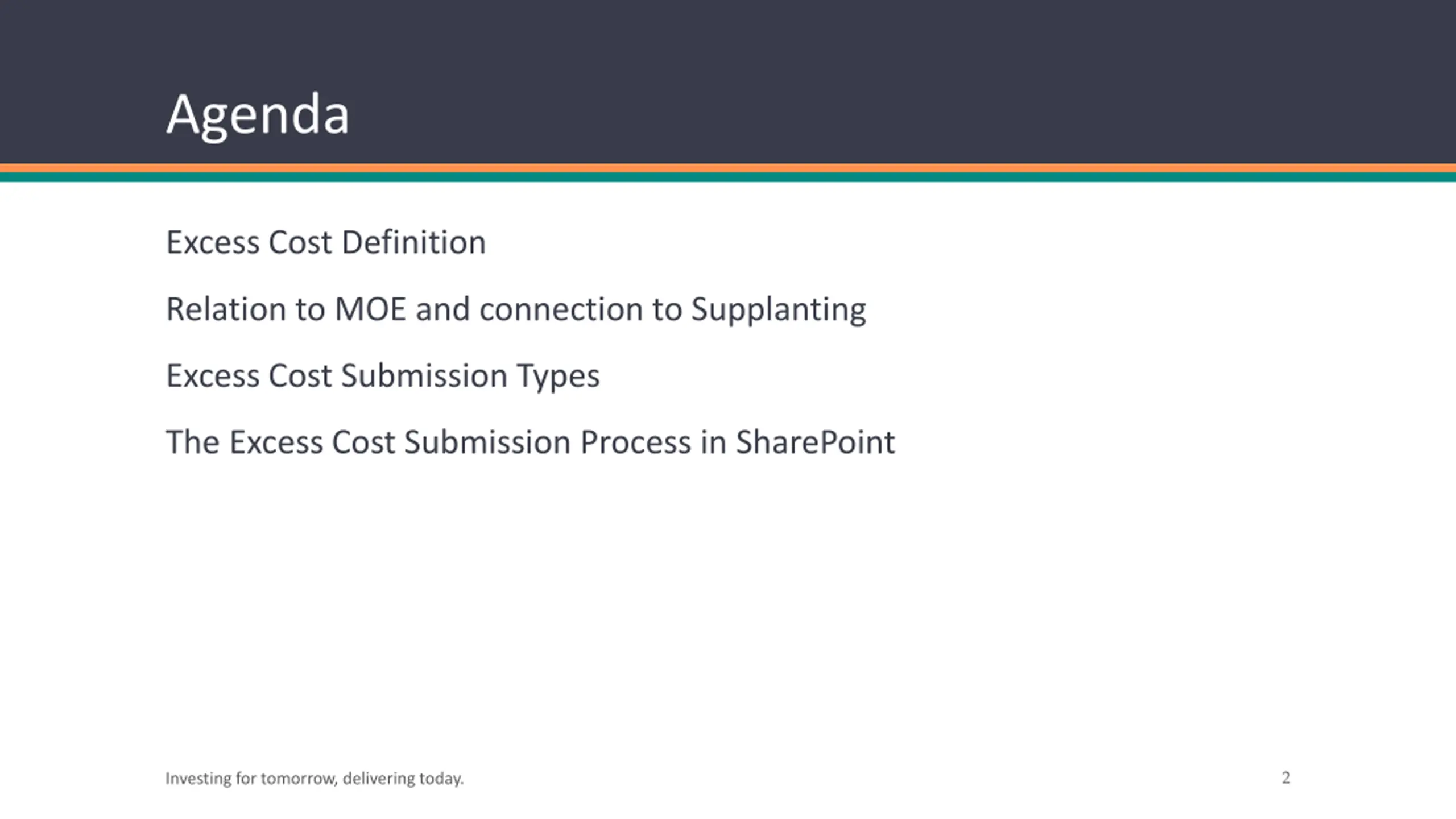 Agenda

Excess Cost Definition

Relation to MOE and connection to Supplanting

Excess Cost Submission Types

The Excess Cost Submission Process in SharePoint

Investing for tomorrow, delivering today.

2